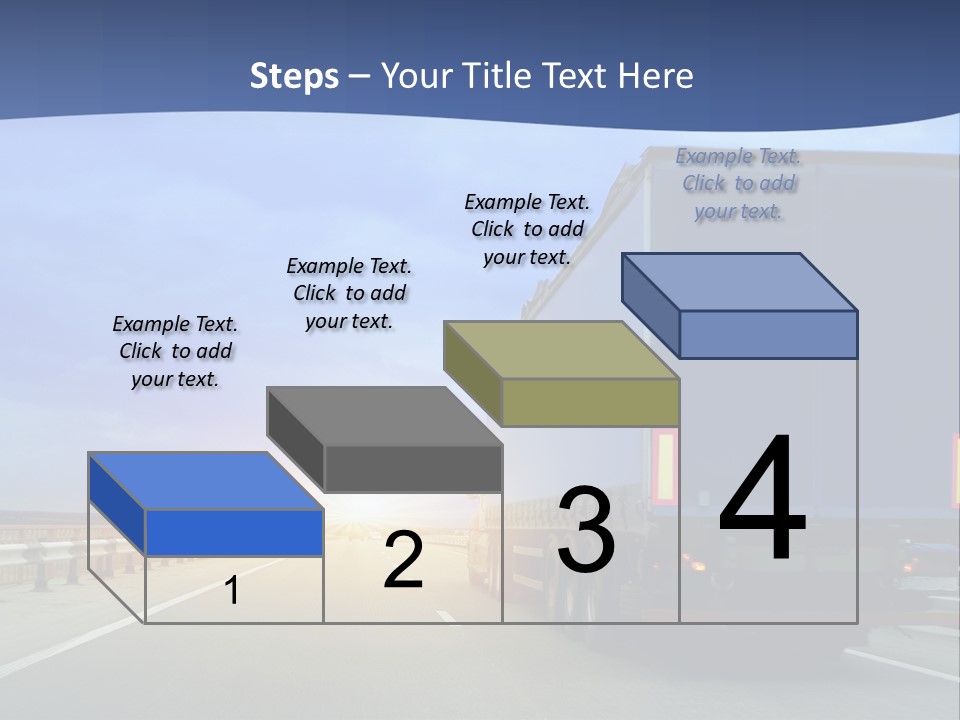 Steps – Your Title Text Here

Example Text. Click to add your text.

Example Text. Click to add your text.

Example Text. Click to add your text.

Example Text. Click to add your text.

1

2

3

4